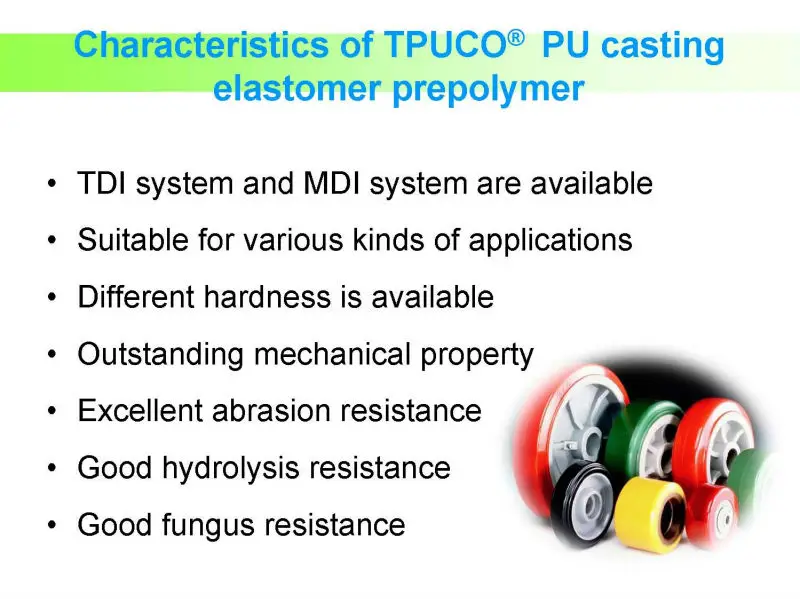 Characteristics of TPUCO® PU casting elastomer prepolymer

• TDI system and MDI system are available
• Suitable for various kinds of applications
• Different hardness is available
• Outstanding mechanical property
• Excellent abrasion resistance
• Good hydrolysis resistance
• Good fungus resistance